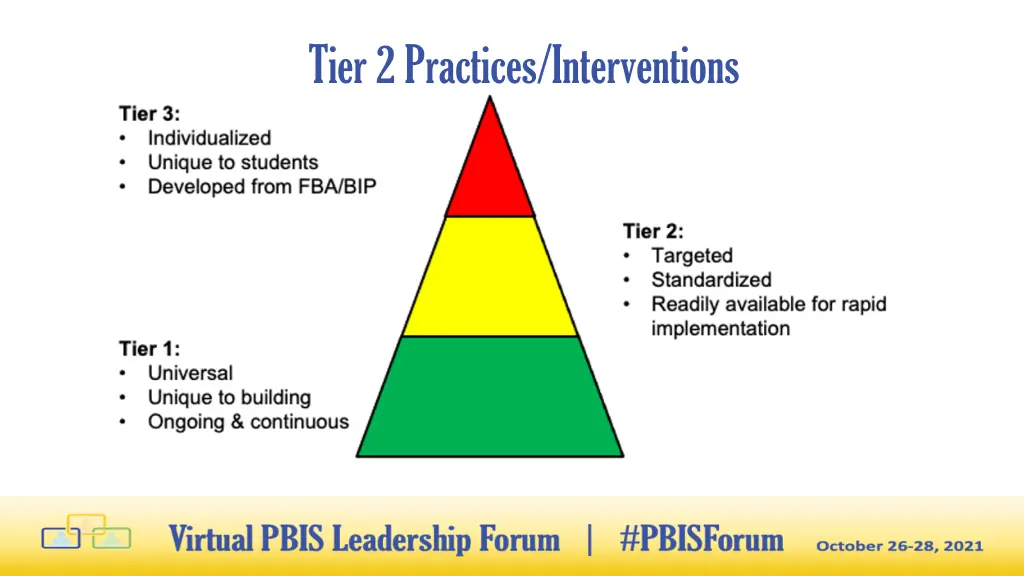 Tier 2 Practices/Interventions

Tier 3:
• Individualized
• Unique to students
• Developed from FBA/BIP

Tier 2:
• Targeted
• Standardized
• Readily available for rapid implementation

Tier 1:
• Universal
• Unique to building
• Ongoing & continuous

Virtual PBIS Leadership Forum | #PBISForum October 26-28, 2021